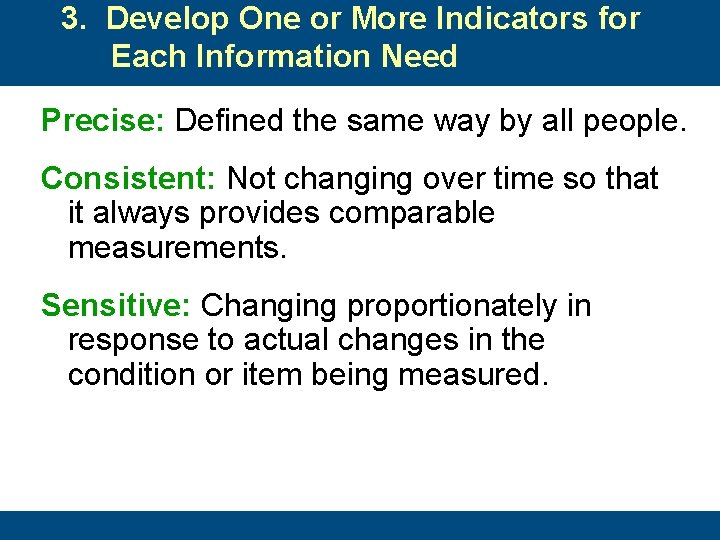 3. Develop One or More Indicators for Each Information Need

Precise: Defined the same way by all people.

Consistent: Not changing over time so that it always provides comparable measurements.

Sensitive: Changing proportionately in response to actual changes in the condition or item being measured.